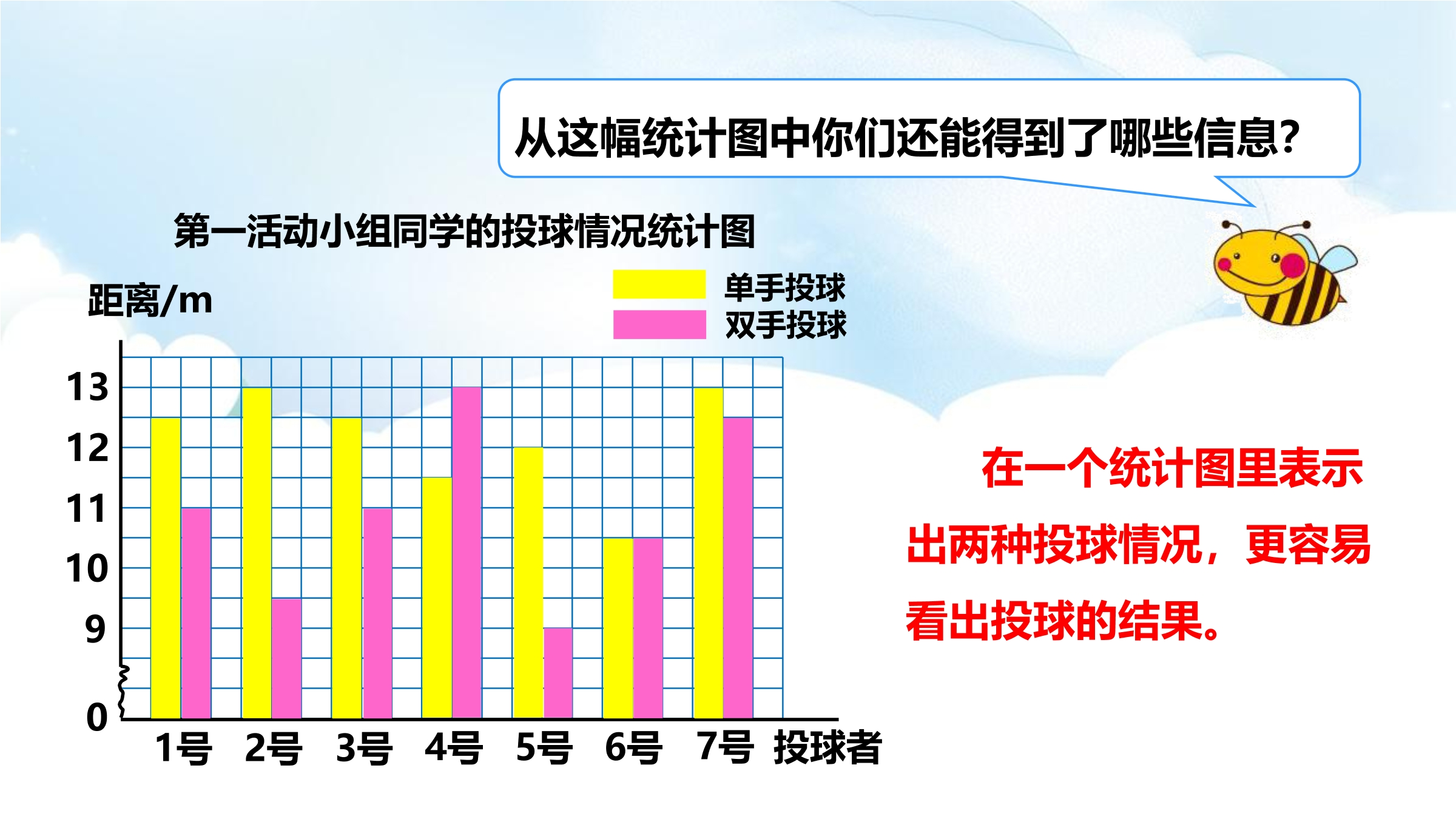 从这幅统计图中你们还能得到了哪些信息？

第一活动小组同学的投球情况统计图

距离/m

单手投球
双手投球

13
12
11
10
9
0

1号 2号 3号 4号 5号 6号 7号 投球者

在一个统计图里表示出两种投球情况，更容易看出投球的结果。